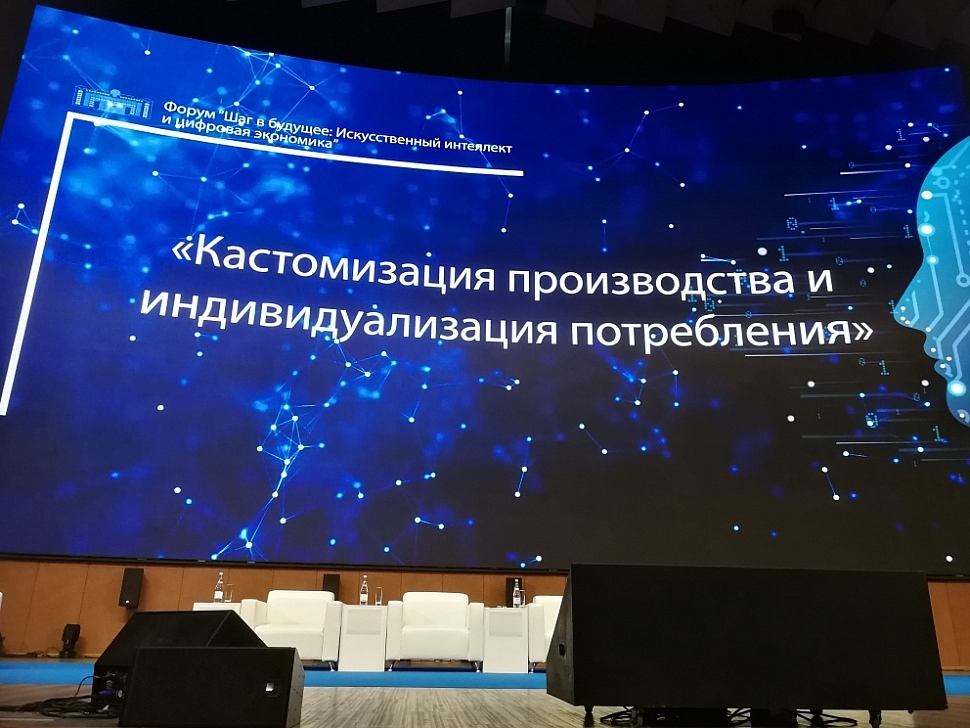 Форум "Шаг в будущее: Искусственный интеллект и цифровая экономика"

«Кастомизация производства и индивидуализация потребления»